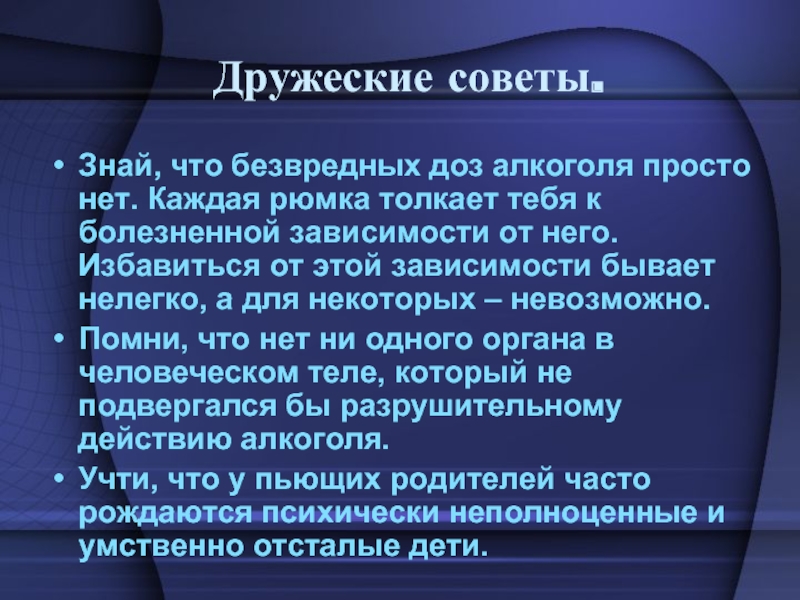 Дружеские советы.

• Знай, что безвредных доз алкоголя просто нет. Каждая рюмка толкает тебя к болезненной зависимости от него. Избавиться от этой зависимости бывает нелегко, а для некоторых – невозможно.
• Помни, что нет ни одного органа в человеческом теле, который не подвергался бы разрушительному действию алкоголя.
• Учти, что у пьющих родителей часто рождаются психически неполноценные и умственно отсталые дети.